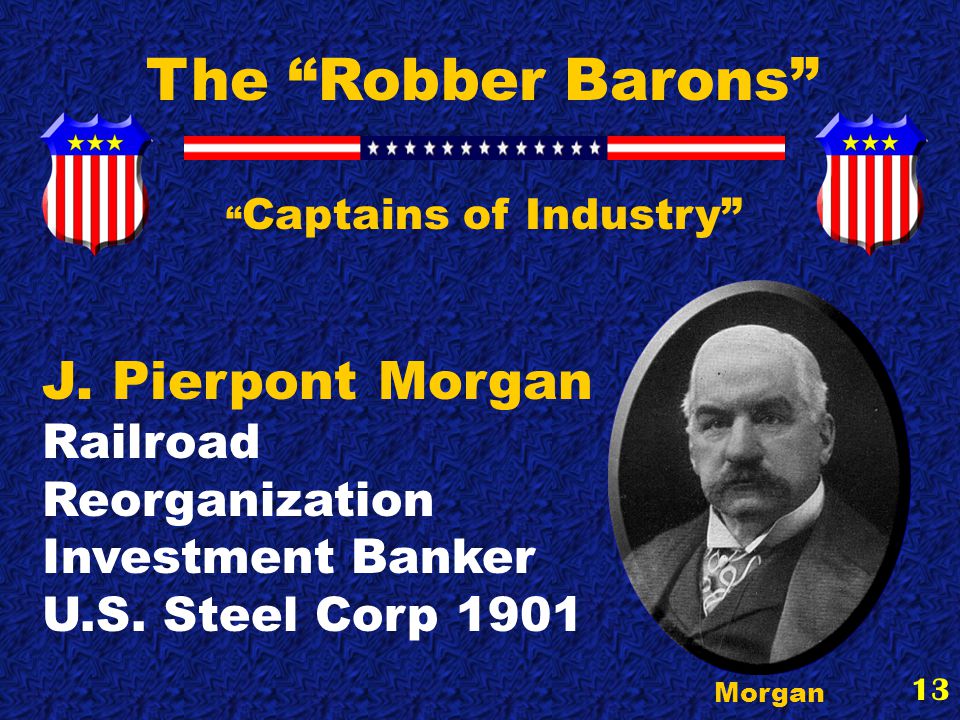 The “Robber Barons”

“Captains of Industry”

J. Pierpont Morgan
Railroad
Reorganization
Investment Banker
U.S. Steel Corp 1901

Morgan

13